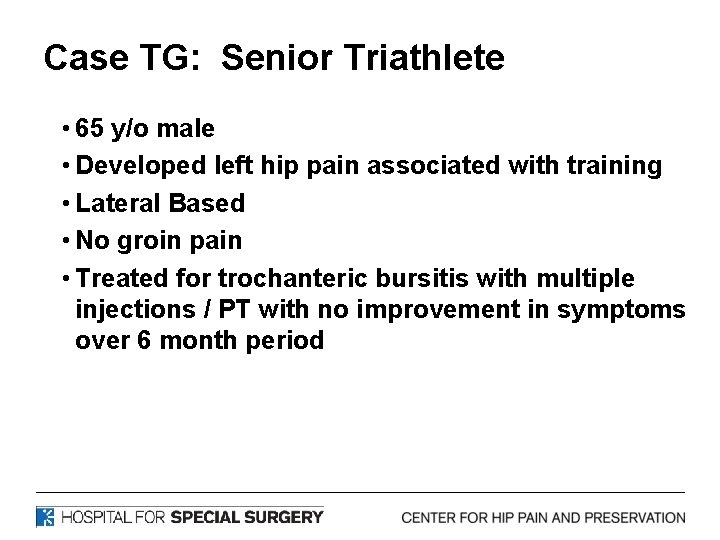 Case TG: Senior Triathlete

• 65 y/o male
• Developed left hip pain associated with training
• Lateral Based
• No groin pain
• Treated for trochanteric bursitis with multiple injections / PT with no improvement in symptoms over 6 month period

HOSPITAL FOR SPECIAL SURGERY

CENTER FOR HIP PAIN AND PRESERVATION